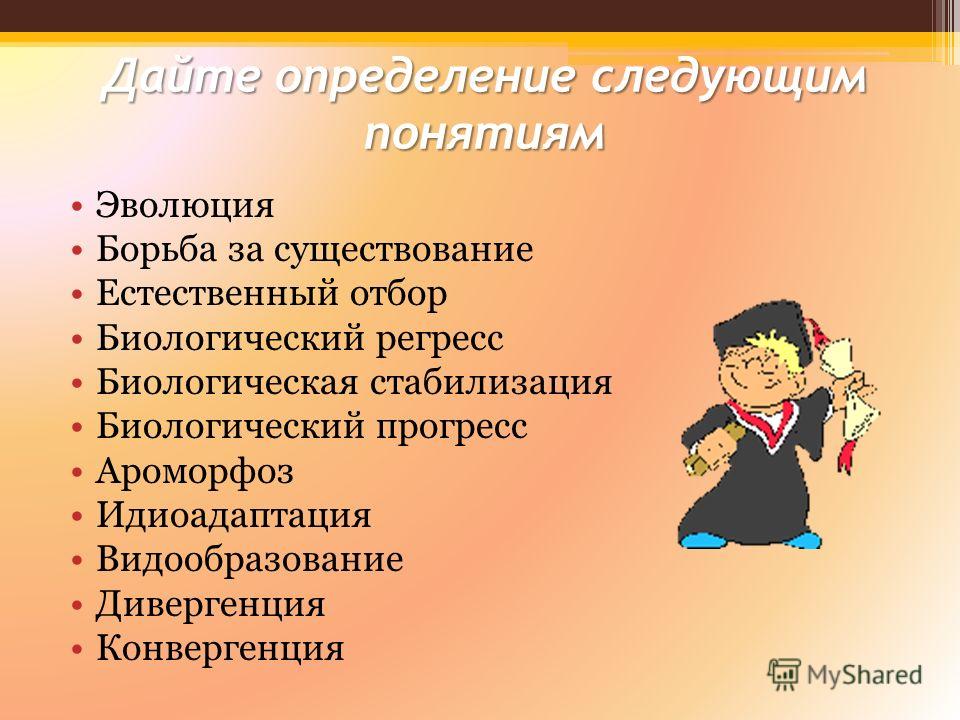 Дайте определение следующим понятиям

• Эволюция
• Борьба за существование
• Естественный отбор
• Биологический регресс
• Биологическая стабилизация
• Биологический прогресс
• Ароморфоз
• Идиоадаптация
• Видообразование
• Дивергенция
• Конвергенция

MyShared